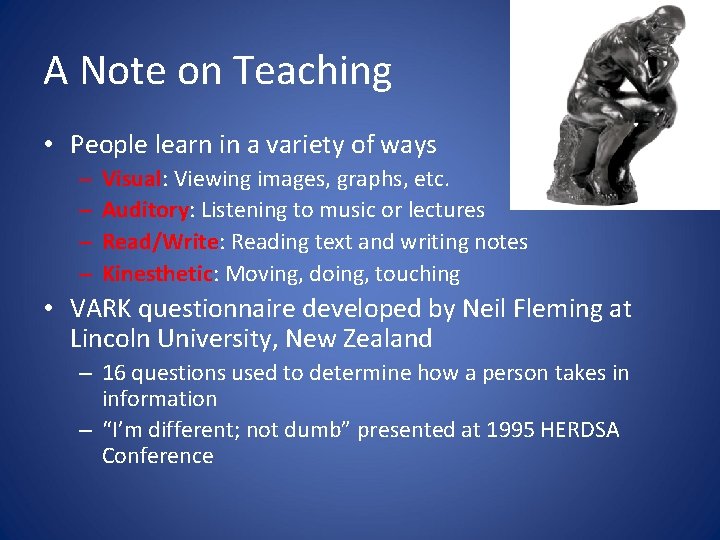 A Note on Teaching

• People learn in a variety of ways
 – Visual: Viewing images, graphs, etc.
 – Auditory: Listening to music or lectures
 – Read/Write: Reading text and writing notes
 – Kinesthetic: Moving, doing, touching
• VARK questionnaire developed by Neil Fleming at Lincoln University, New Zealand
 – 16 questions used to determine how a person takes in information
 – "I'm different; not dumb" presented at 1995 HERDSA Conference